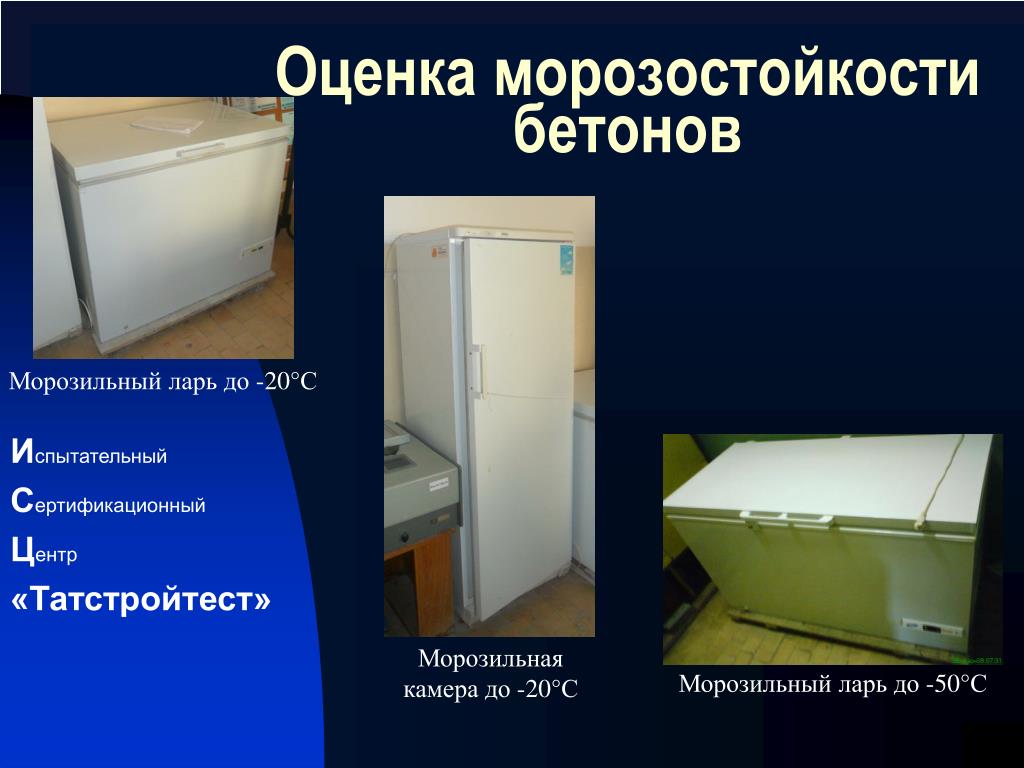 Оценка морозостойкости бетонов

Морозильный ларь до -20°С

Испытательный
Сертификационный
Центр
«Татстройтест»

Морозильная камера до -20°С

Морозильный ларь до -50°С